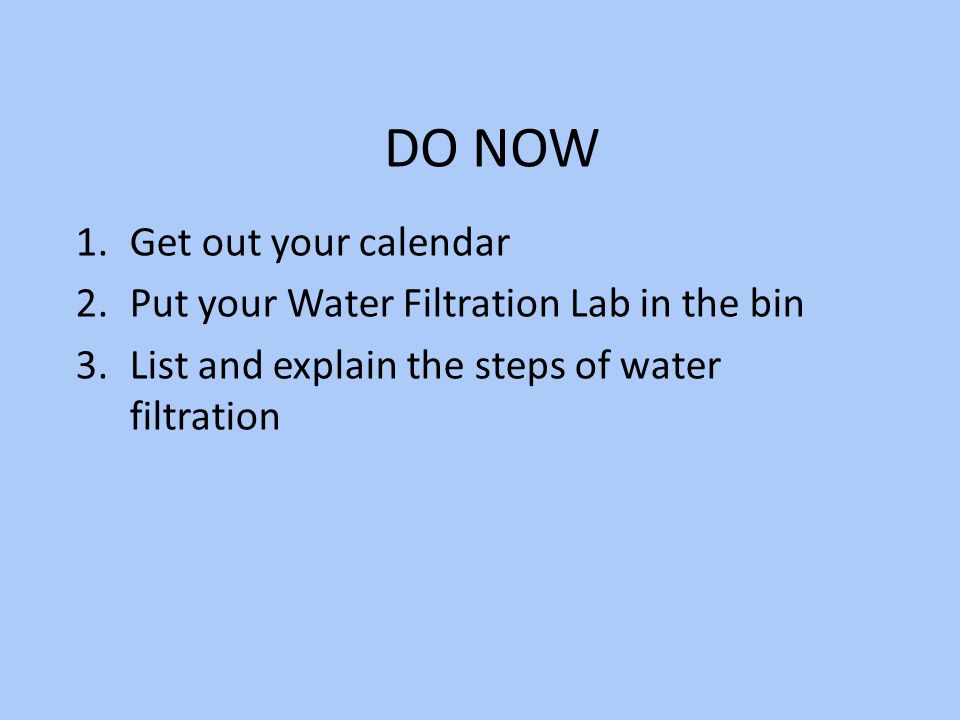 DO NOW

1. Get out your calendar
2. Put your Water Filtration Lab in the bin
3. List and explain the steps of water filtration